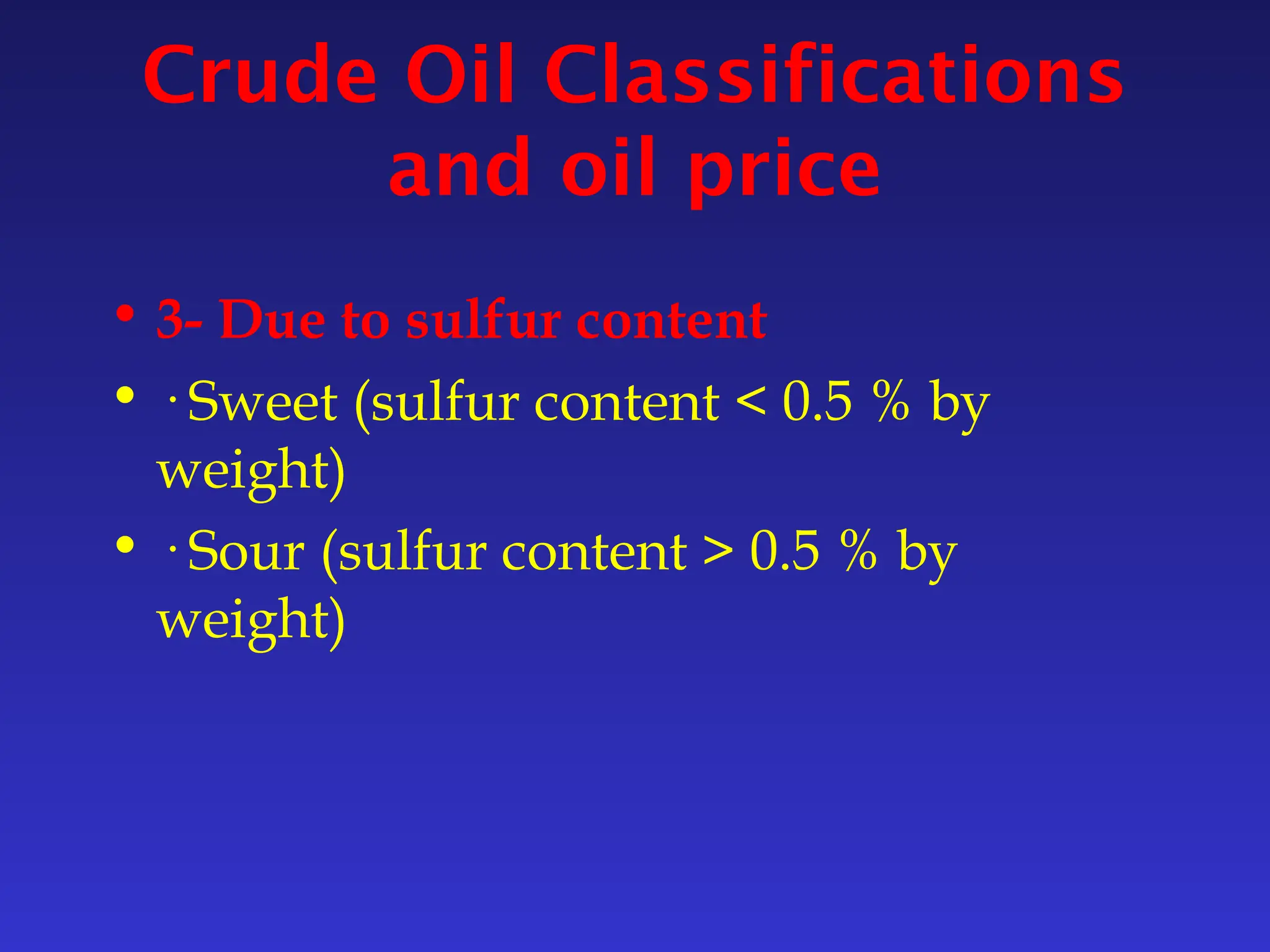 Crude Oil Classifications and oil price

• 3- Due to sulfur content
• ·Sweet (sulfur content < 0.5 % by weight)
• ·Sour (sulfur content > 0.5 % by weight)